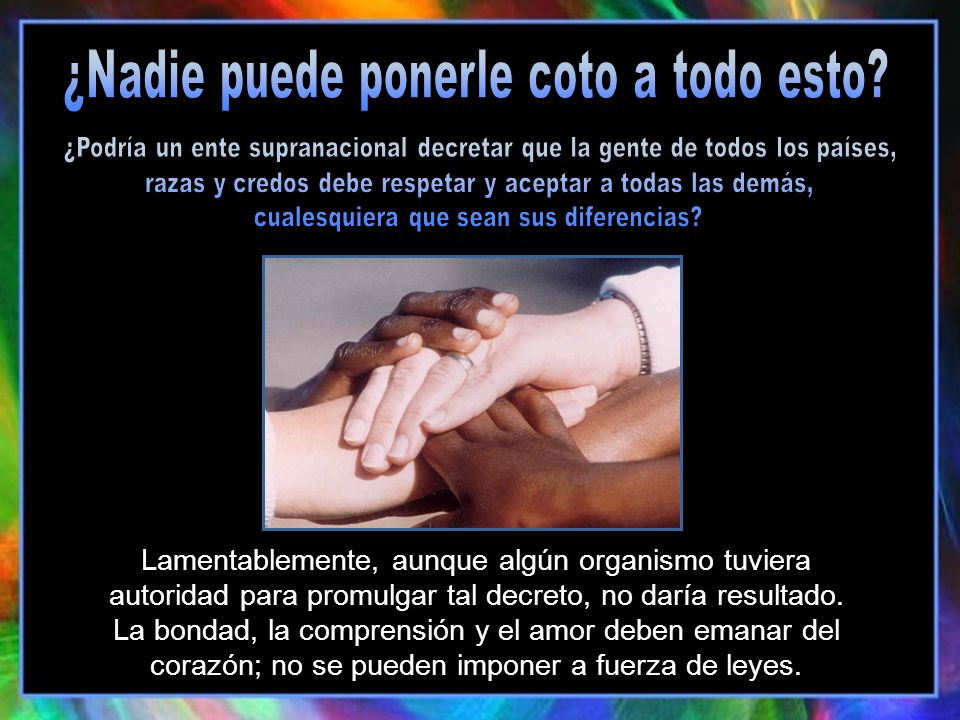 ¿Nadie puede ponerle coto a todo esto?

¿Podría un ente supranacional decretar que la gente de todos los países, razas y credos debe respetar y aceptar a todas las demás, cualesquiera que sean sus diferencias?

Lamentablemente, aunque algún organismo tuviera autoridad para promulgar tal decreto, no daría resultado. La bondad, la comprensión y el amor deben emanar del corazón; no se pueden imponer a fuerza de leyes.